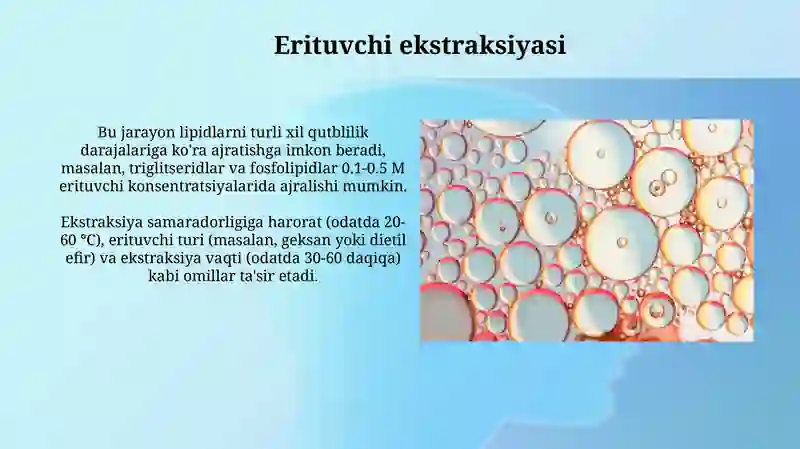 Erituvchi ekstraksiyasi

Bu jarayon lipidlarni turli xil qutblilik darajalariga ko'ra ajratishga imkon beradi, masalan, triglitseridlar va fosfolipidlar 0.1-0.5 M erituvchi konsentratsiyalarida ajralishi mumkin.

Ekstraksiya samaradorligiga harorat (odatda 20-60 °C), erituvchi turi (masalan, geksan yoki dietil efir) va ekstraksiya vaqti (odatda 30-60 daqiqa) kabi omillar ta'sir etadi.